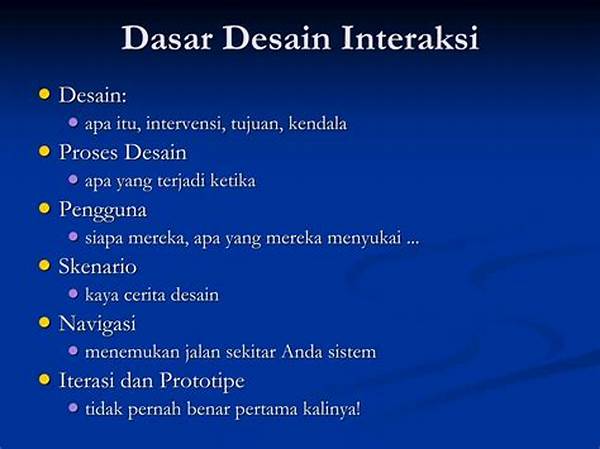 Dasar Desain Interaksi

- Desain:
  - apa itu, intervensi, tujuan, kendala
- Proses Desain
  - apa yang terjadi ketika
- Pengguna
  - siapa mereka, apa yang mereka menyukai ...
- Skenario
  - kaya cerita desain
- Navigasi
  - menemukan jalan sekitar Anda sistem
- Iterasi dan Prototipe
  - tidak pernah benar pertama kalinya!